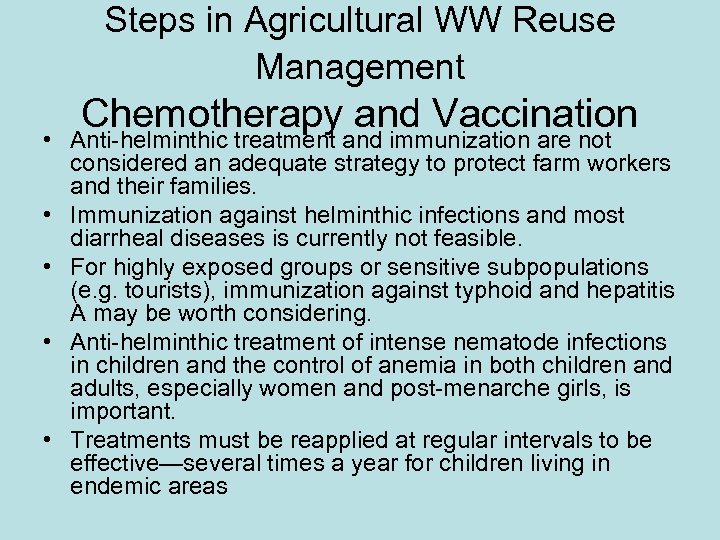 Steps in Agricultural WW Reuse Management

Chemotherapy and Vaccination

• Anti-helminthic treatment and immunization are not considered an adequate strategy to protect farm workers and their families.
• Immunization against helminthic infections and most diarrheal diseases is currently not feasible.
• For highly exposed groups or sensitive subpopulations (e.g. tourists), immunization against typhoid and hepatitis A may be worth considering.
• Anti-helminthic treatment of intense nematode infections in children and the control of anemia in both children and adults, especially women and post-menarche girls, is important.
• Treatments must be reapplied at regular intervals to be effective—several times a year for children living in endemic areas